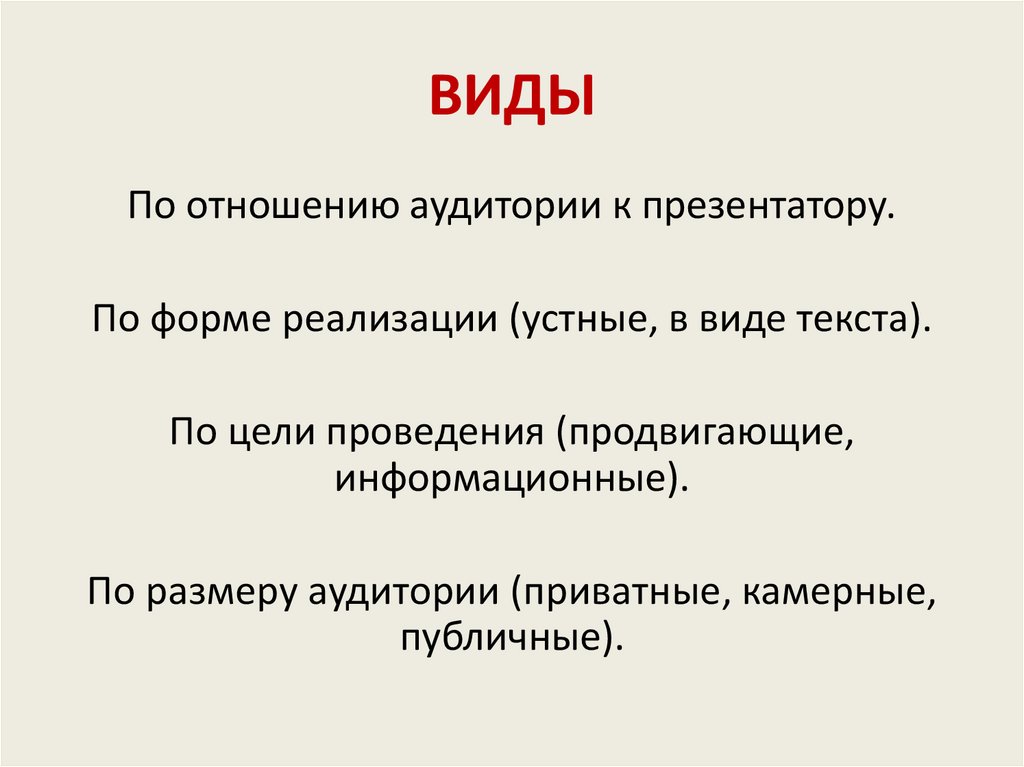 ВИДЫ

По отношению аудитории к презентатору.

По форме реализации (устные, в виде текста).

По цели проведения (продвигающие, информационные).

По размеру аудитории (приватные, камерные, публичные).